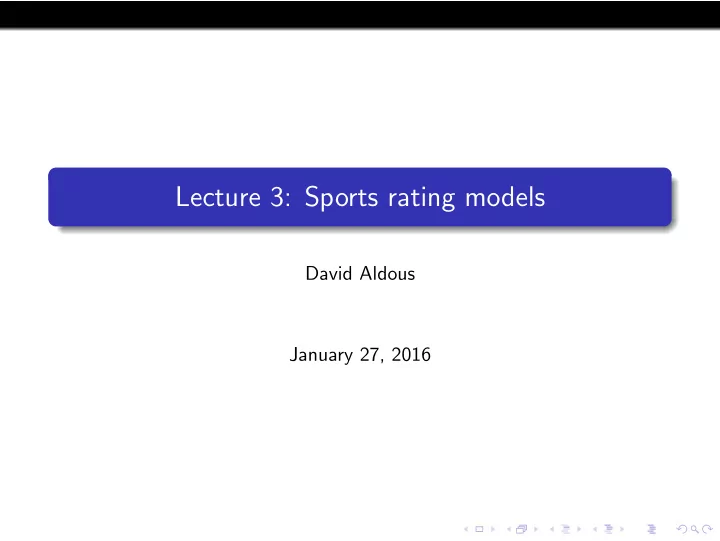 Lecture 3: Sports rating models

David Aldous

January 27, 2016